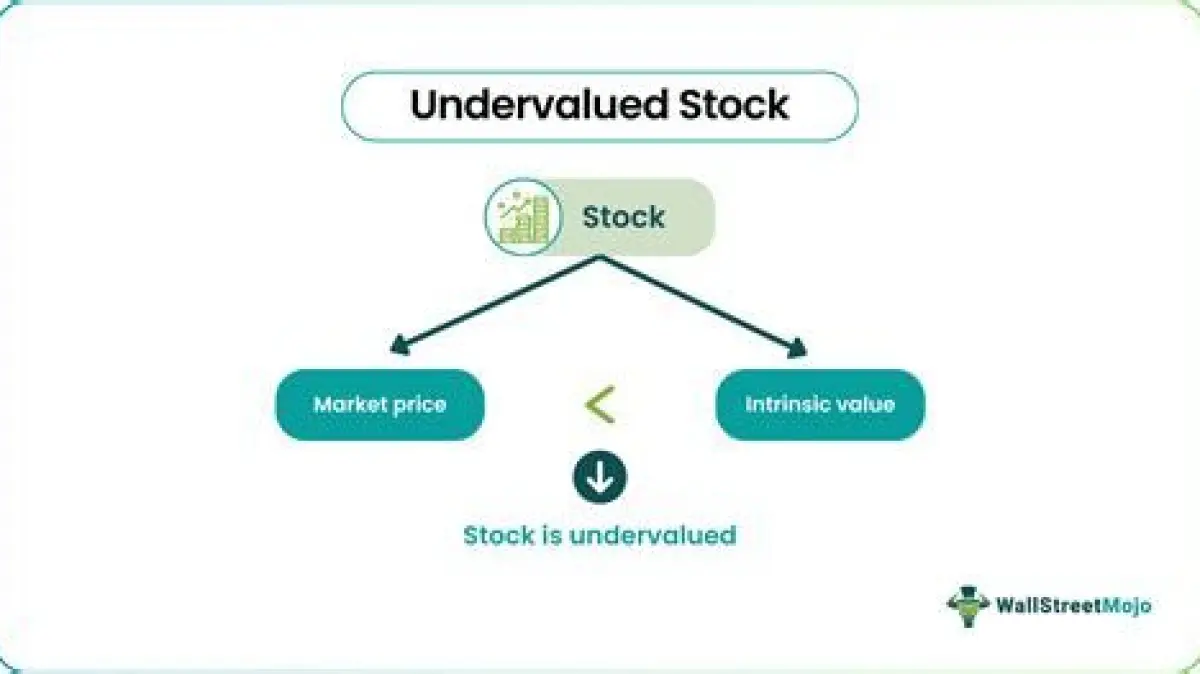 Undervalued Stock

Stock

Market price

<

Intrinsic value

Stock is undervalued

WallStreetMojo